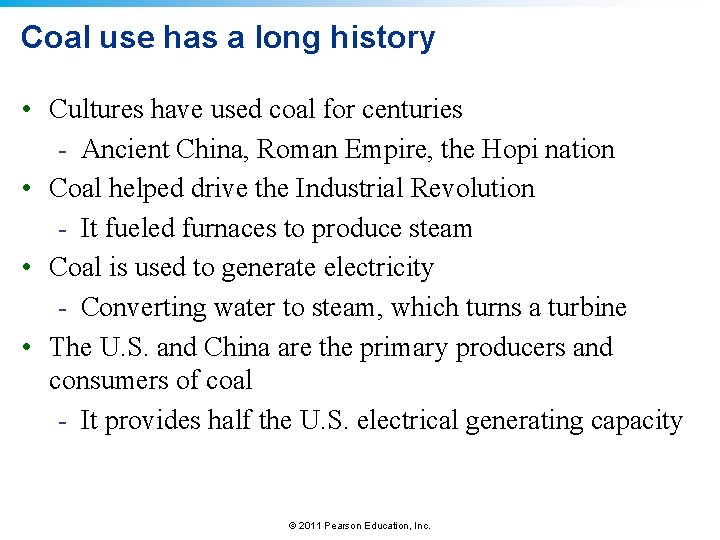 Coal use has a long history

• Cultures have used coal for centuries
  - Ancient China, Roman Empire, the Hopi nation
• Coal helped drive the Industrial Revolution
  - It fueled furnaces to produce steam
• Coal is used to generate electricity
  - Converting water to steam, which turns a turbine
• The U.S. and China are the primary producers and consumers of coal
  - It provides half the U.S. electrical generating capacity

© 2011 Pearson Education, Inc.